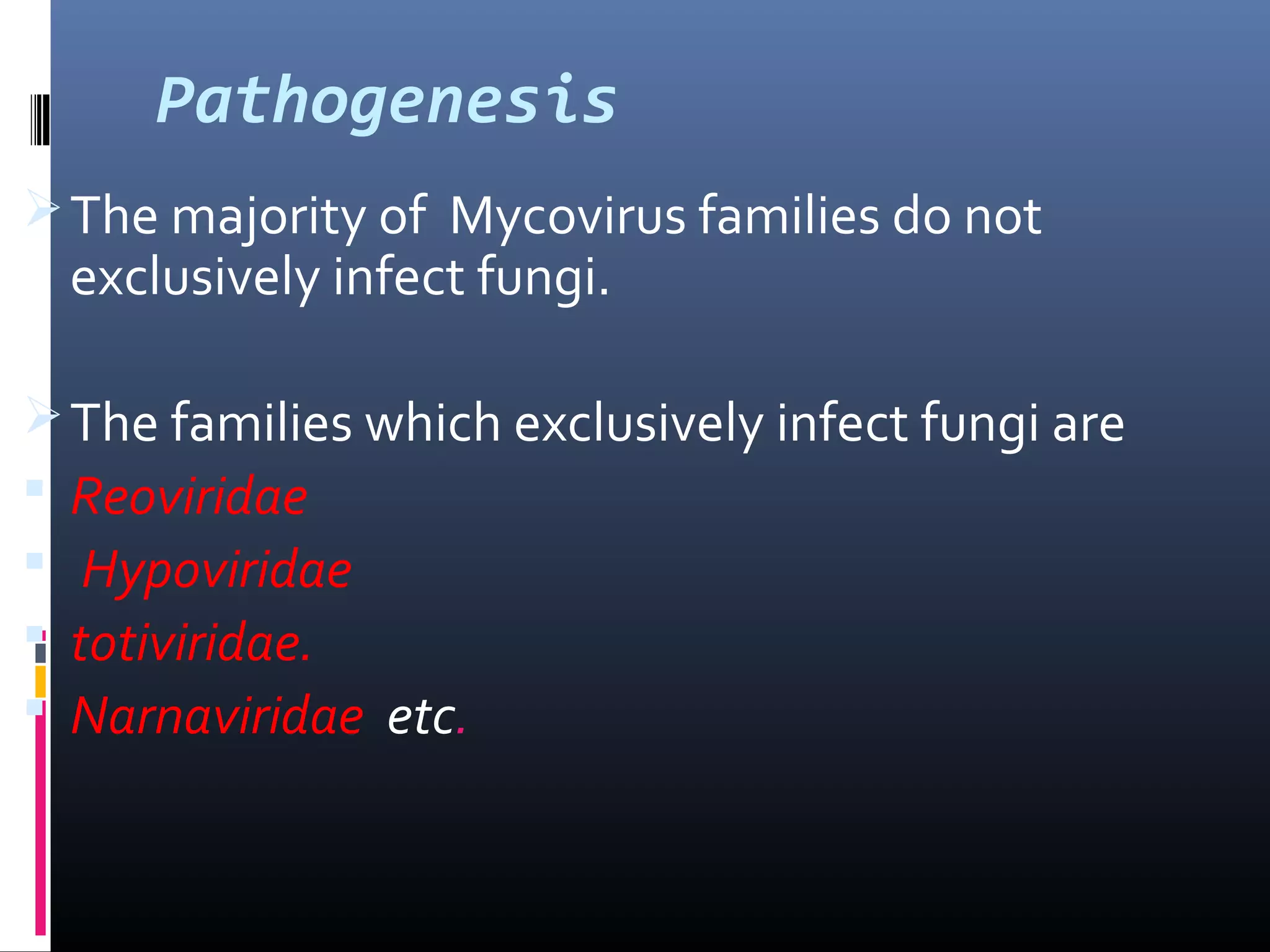 Pathogenesis

The majority of Mycovirus families do not exclusively infect fungi.

The families which exclusively infect fungi are

Reoviridae

Hypoviridae

totiviridae.

Narnaviridae etc.